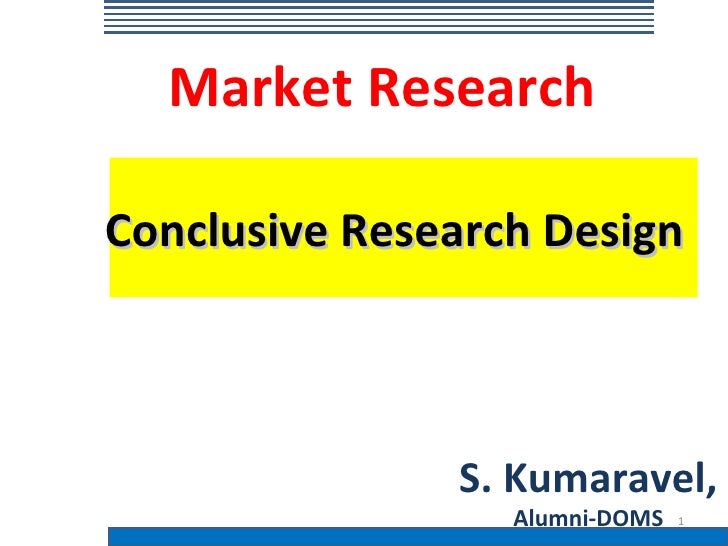 Market Research

Conclusive Research Design

S. Kumaravel,

Alumni-DOMS

1